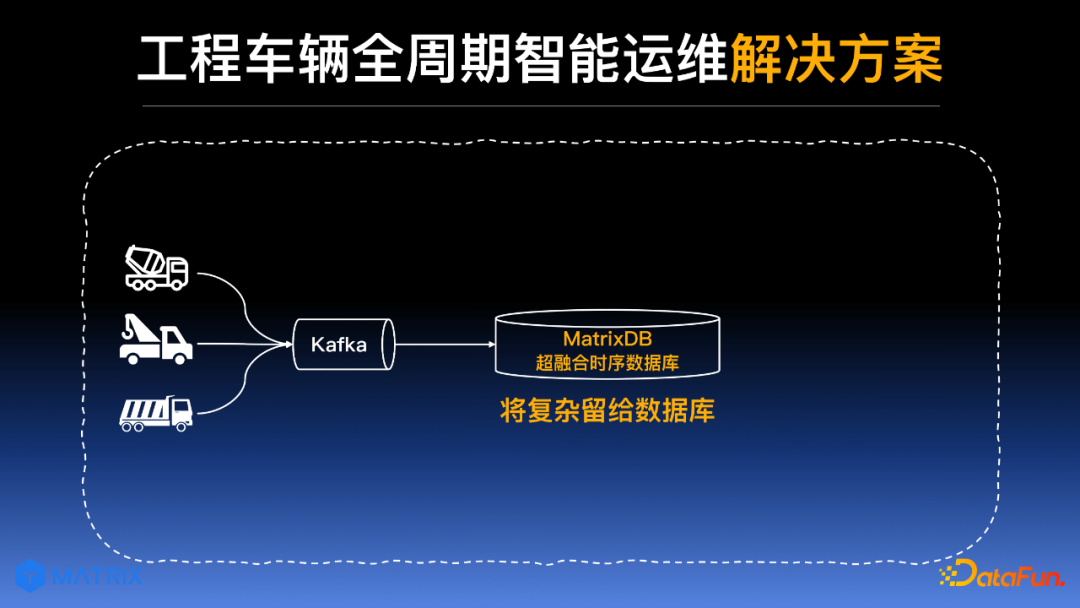 工程车辆全周期智能运维解决方案

Kafka

MatrixDB
超融合时序数据库

将复杂留给数据库

MATRIX

DataFun.